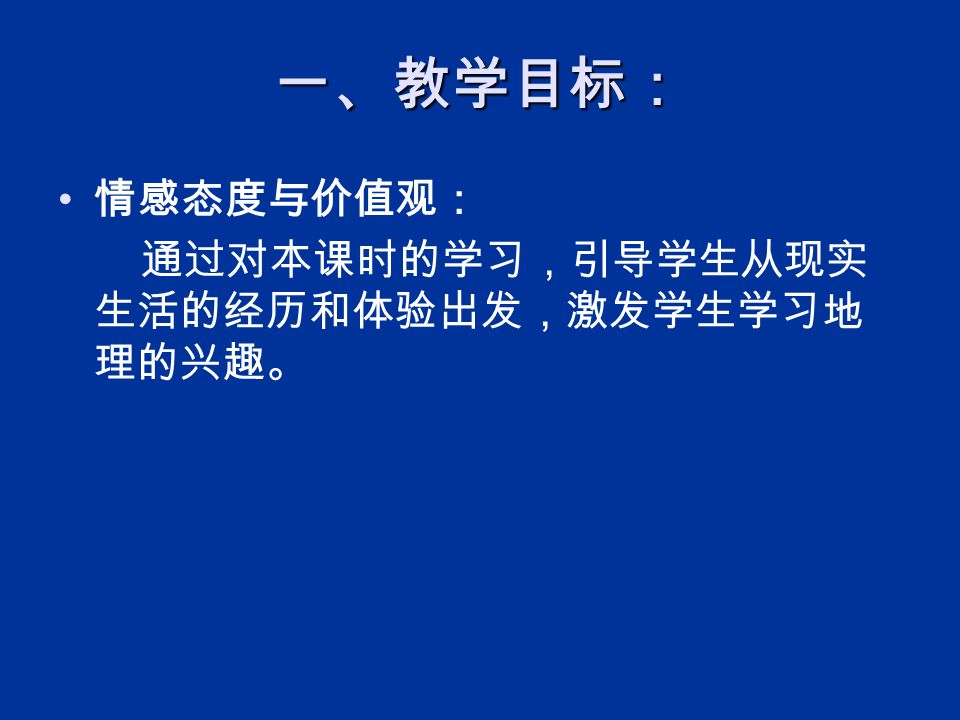 一、教学目标：

• 情感态度与价值观：

通过对本课时的学习，引导学生从现实生活的经历和体验出发，激发学生学习地理的兴趣。